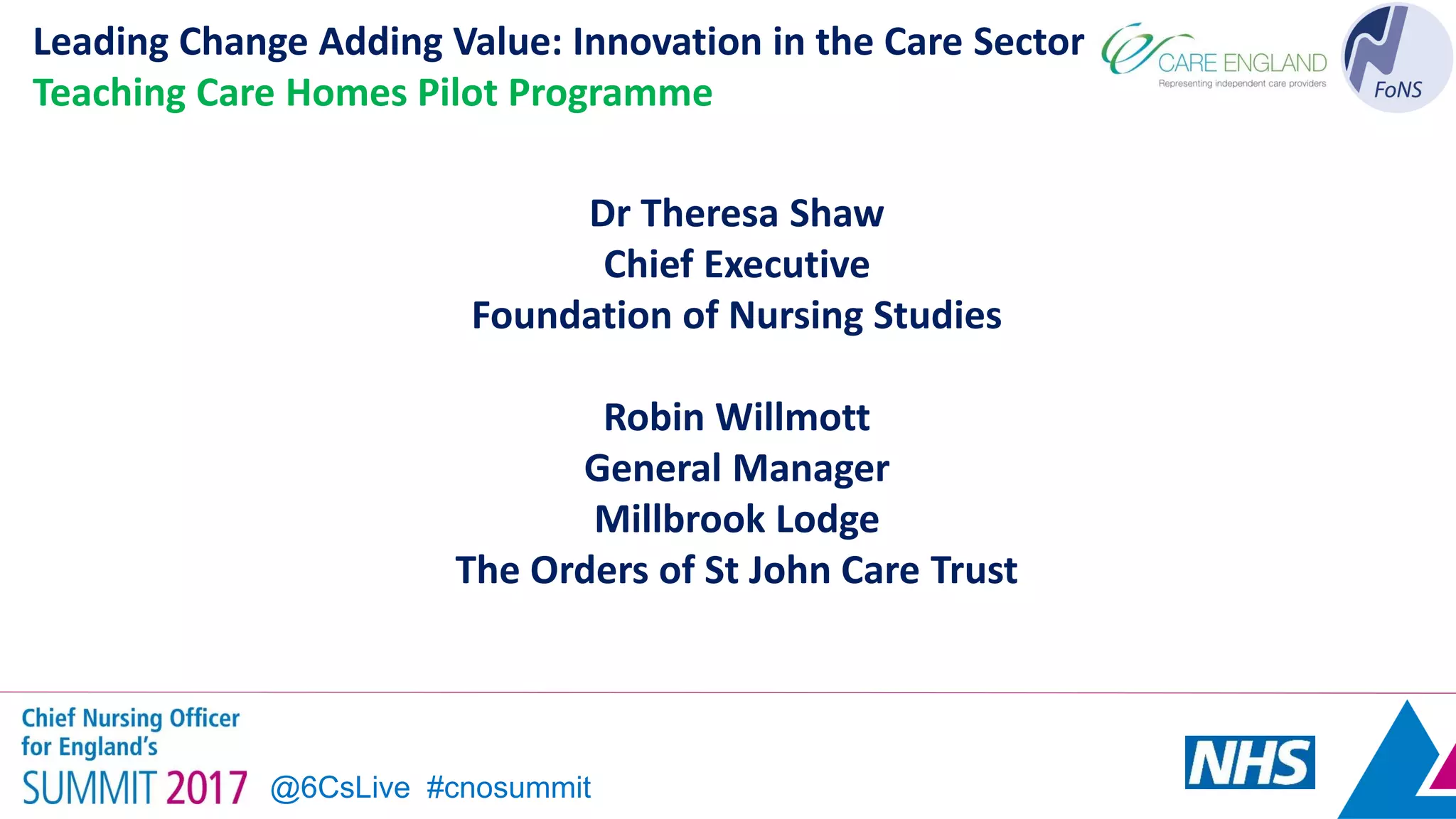 Leading Change Adding Value: Innovation in the Care Sector
Teaching Care Homes Pilot Programme

CARE ENGLAND
Representing independent care providers

FoNS

Dr Theresa Shaw
Chief Executive
Foundation of Nursing Studies

Robin Willmott
General Manager
Millbrook Lodge
The Orders of St John Care Trust

Chief Nursing Officer for England's SUMMIT 2017 @6CsLive #cnosummit

NHS